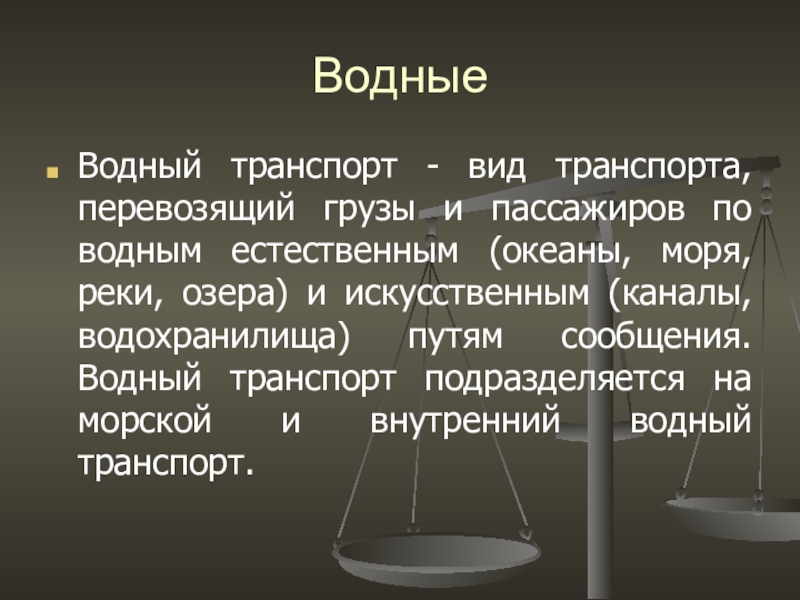 Водные

Водный транспорт - вид транспорта, перевозящий грузы и пассажиров по водным естественным (океаны, моря, реки, озера) и искусственным (каналы, водохранилища) путям сообщения. Водный транспорт подразделяется на морской и внутренний водный транспорт.